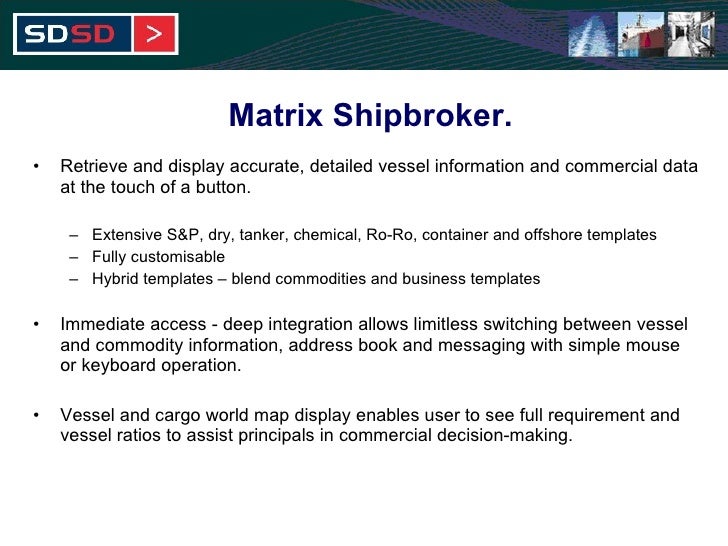 SDSD >

Matrix Shipbroker.

• Retrieve and display accurate, detailed vessel information and commercial data at the touch of a button.

– Extensive S&P, dry, tanker, chemical, Ro-Ro, container and offshore templates
– Fully customisable
– Hybrid templates – blend commodities and business templates

• Immediate access - deep integration allows limitless switching between vessel and commodity information, address book and messaging with simple mouse or keyboard operation.

• Vessel and cargo world map display enables user to see full requirement and vessel ratios to assist principals in commercial decision-making.